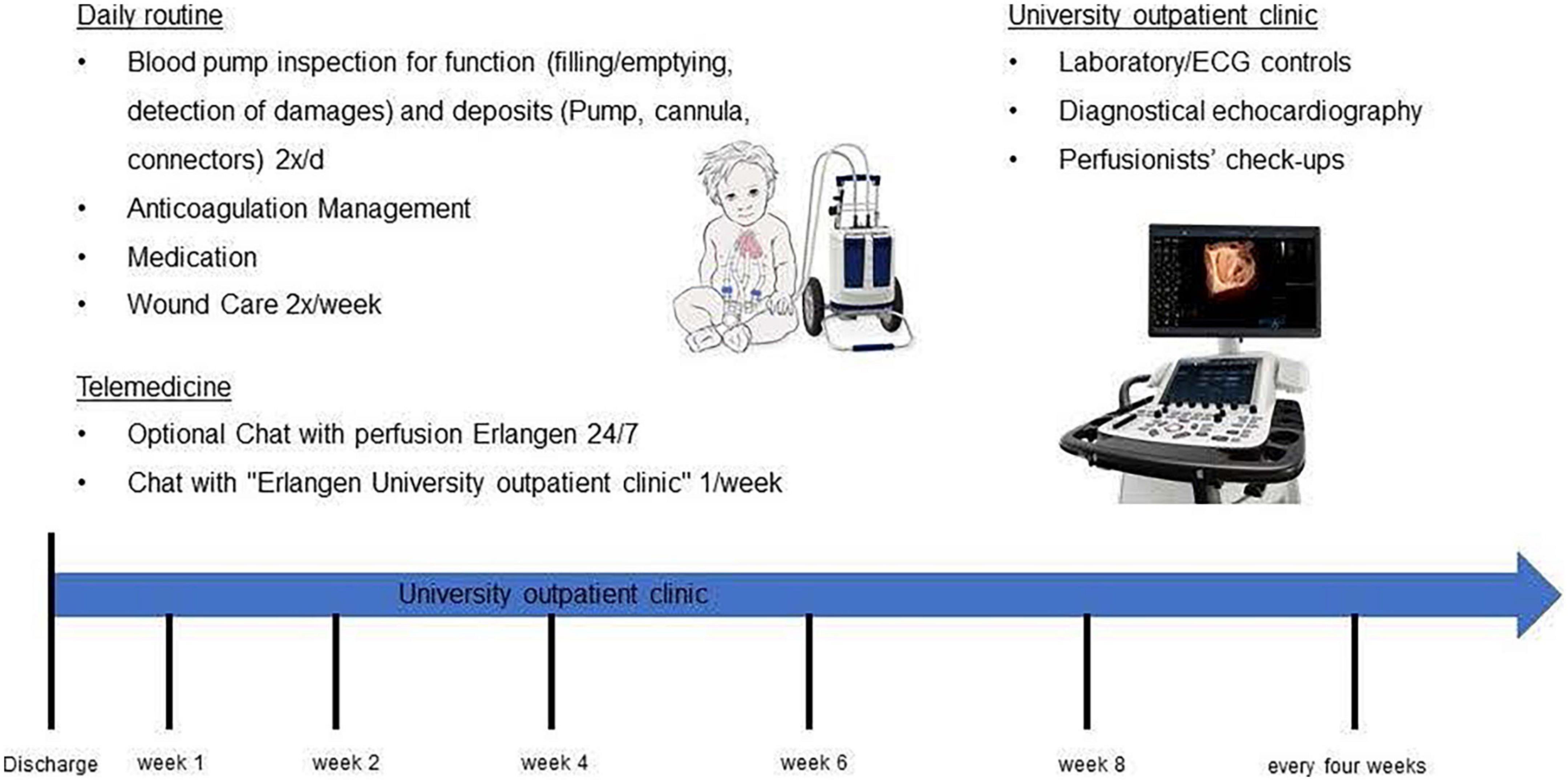 Daily routine

• Blood pump inspection for function (filling/emptying, detection of damages) and deposits (Pump, cannula, connectors) 2x/d
• Anticoagulation Management
• Medication
• Wound Care 2x/week

Telemedicine

• Optional Chat with perfusion Erlangen 24/7
• Chat with "Erlangen University outpatient clinic" 1/week

University outpatient clinic

• Laboratory/ECG controls
• Diagnostical echocardiography
• Perfusionists' check-ups

University outpatient clinic

Discharge week 1 week 2 week 4 week 6 week 8 every four weeks